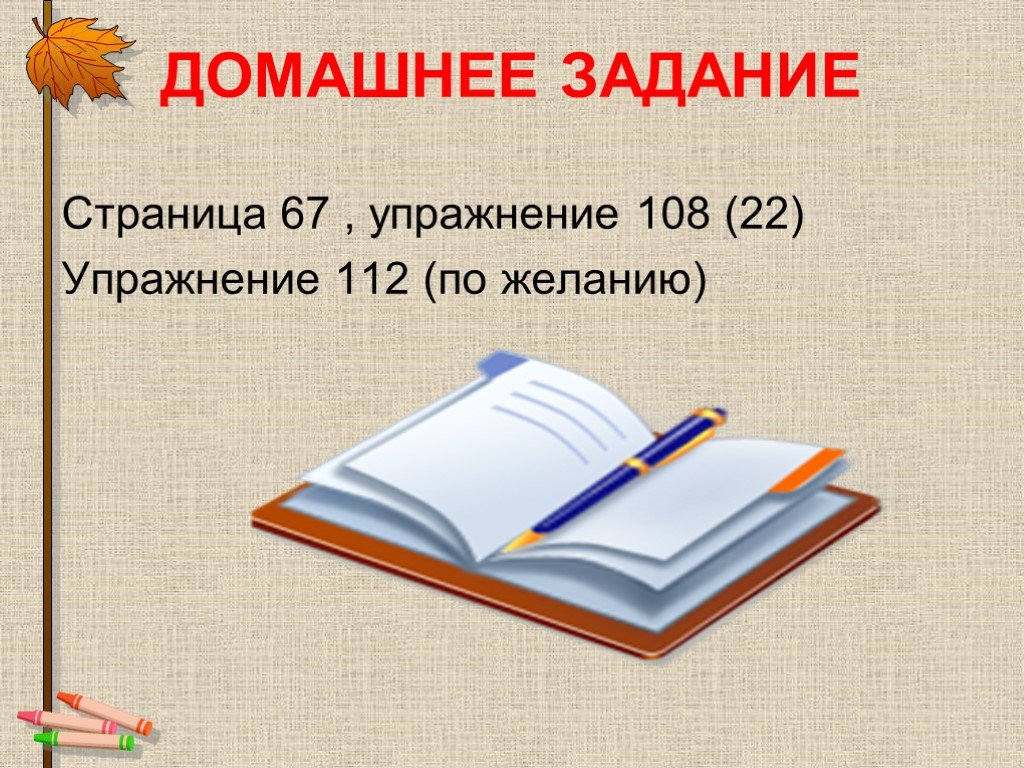 ДОМАШНЕЕ ЗАДАНИЕ

Страница 67 , упражнение 108 (22)
Упражнение 112 (по желанию)